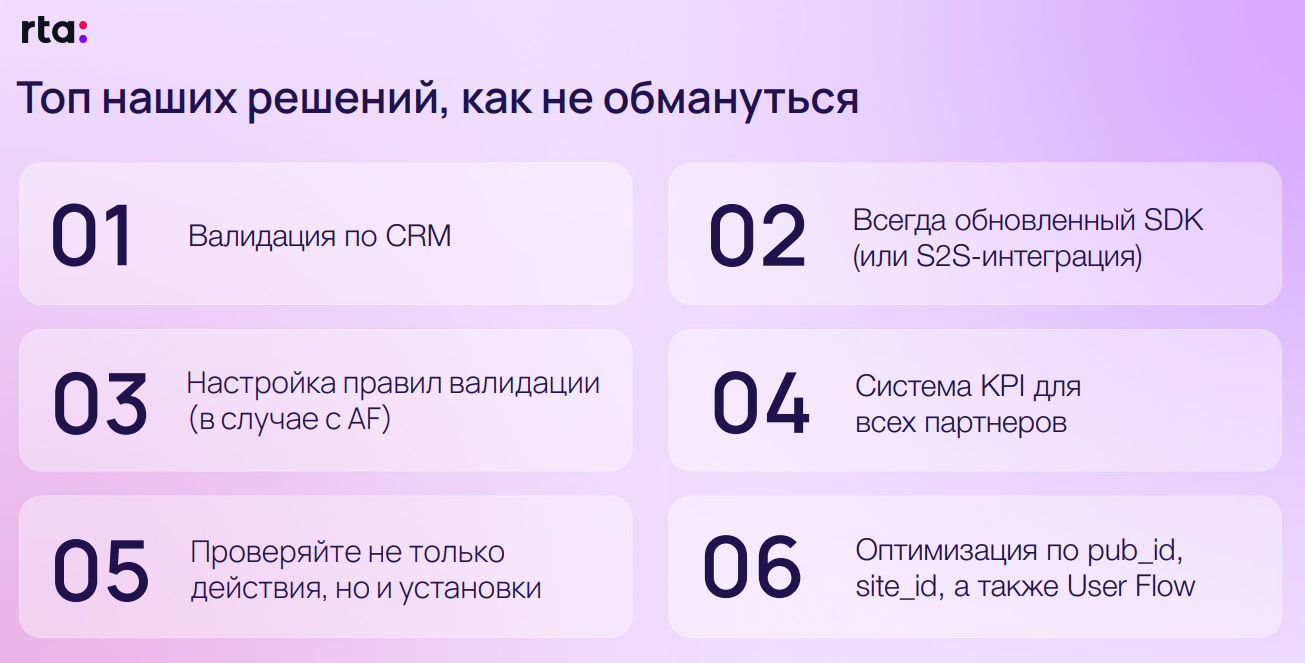 rta:

Топ наших решений, как не обмануться

01 Валидация по CRM

02 Всегда обновленный SDK (или S2S-интеграция)

03 Настройка правил валидации (в случае с AF)

04 Система KPI для всех партнеров

05 Проверяйте не только действия, но и установки

06 Оптимизация по pub_id, site_id, а также User Flow